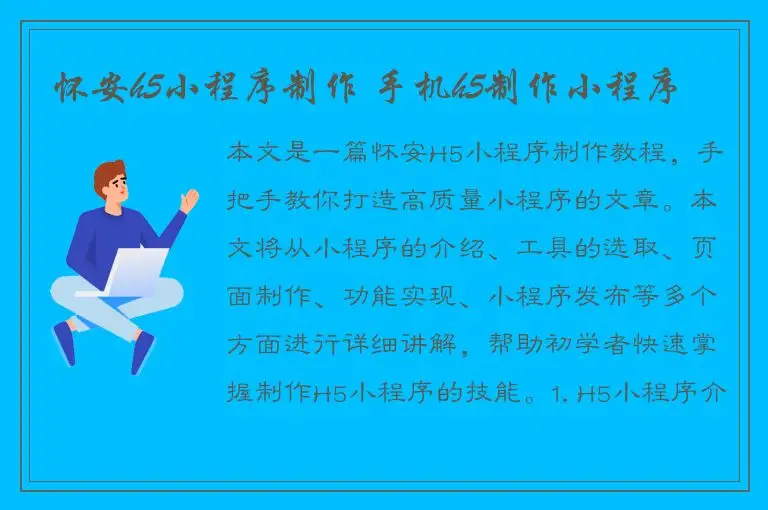 怀安h5小程序制作 手机h5制作小程序

本文是一篇怀安H5小程序制作教程，手把手教你打造高质量小程序的文章。本文将从小程序的介绍、工具的选取、页面制作、功能实现、小程序发布等多个方面进行详细讲解，帮助初学者快速掌握制作H5小程序的技能。1. H5小程序介